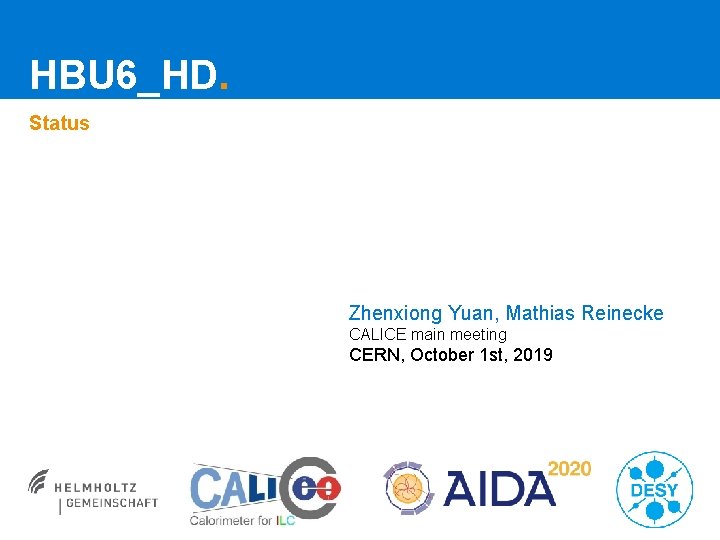 HBU6_HD.

Status

Zhenxiong Yuan, Mathias Reinecke
CALICE main meeting
CERN, October 1st, 2019

HELMHOLTZ
GEMEINSCHAFT

CALICE
Calorimeter for ILC

AIDA 2020

DESY